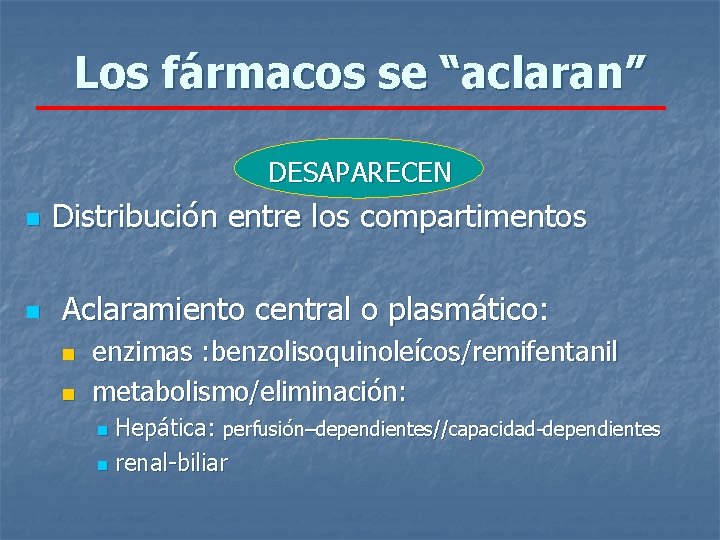 Los fármacos se "aclaran"

DESAPARECEN

• Distribución entre los compartimentos

• Aclaramiento central o plasmático:
• enzimas :benzolisoquinoleícos/remifentanil
• metabolismo/eliminación:
• Hepática: perfusión–dependientes//capacidad-dependientes
• renal-biliar